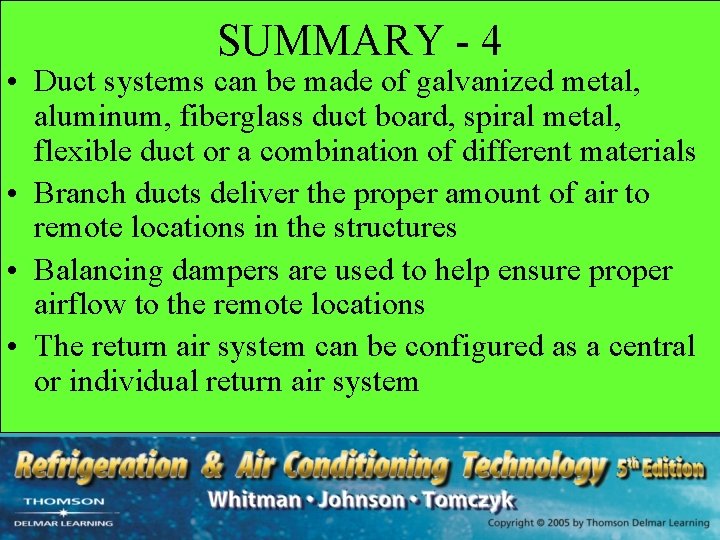 SUMMARY - 4

• Duct systems can be made of galvanized metal, aluminum, fiberglass duct board, spiral metal, flexible duct or a combination of different materials

• Branch ducts deliver the proper amount of air to remote locations in the structures

• Balancing dampers are used to help ensure proper airflow to the remote locations

• The return air system can be configured as a central or individual return air system

Refrigeration & Air Conditioning Technology 5th Edition

THOMSON DELMAR LEARNING

Whitman • Johnson • Tomczyk

Copyright © 2005 by Thomson Delmar Learning